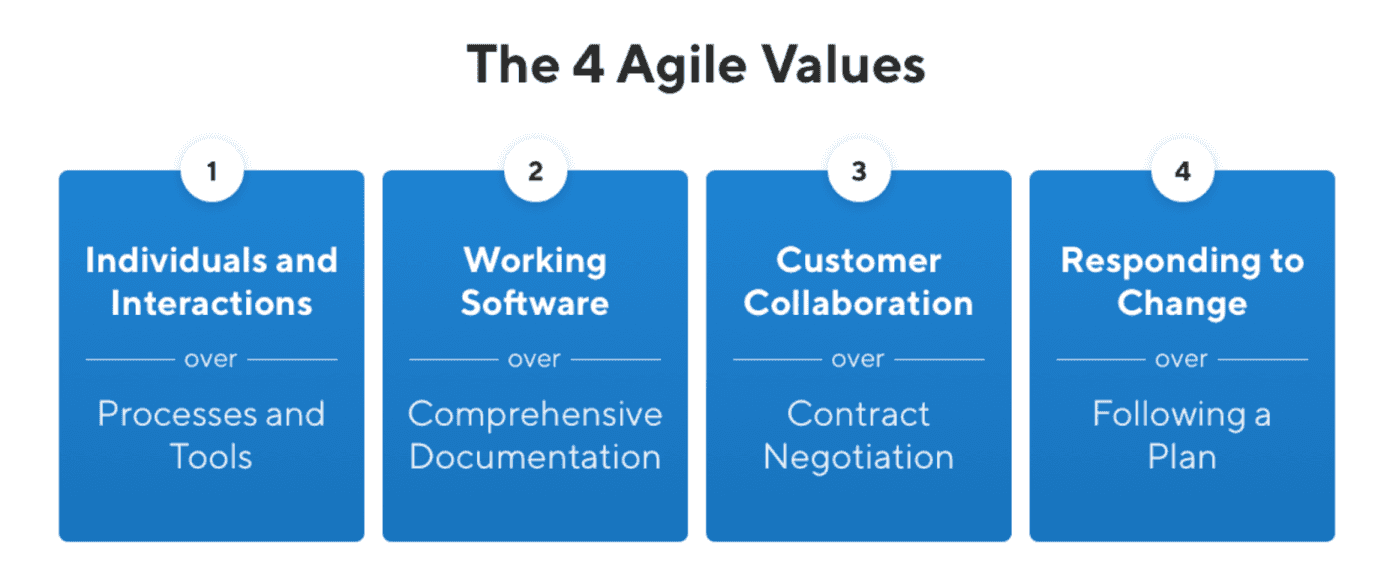 The 4 Agile Values

1

Individuals and Interactions

over

Processes and Tools

2

Working Software

over

Comprehensive Documentation

3

Customer Collaboration

over

Contract Negotiation

4

Responding to Change

over

Following a Plan